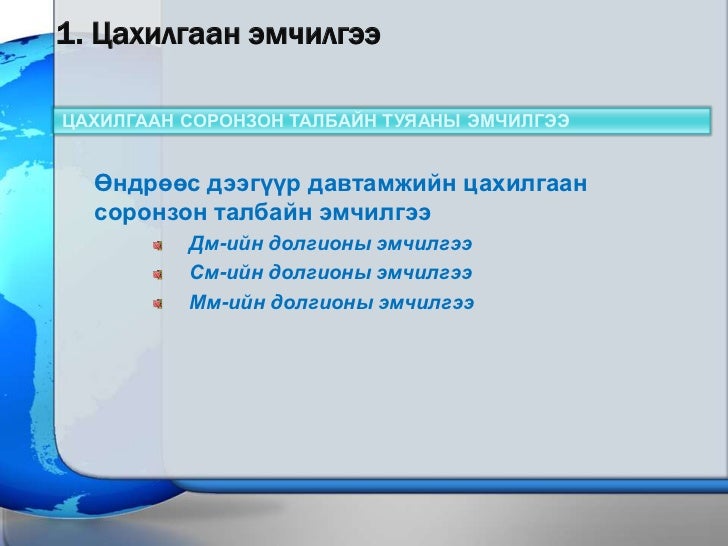 1. Цахилгаан эмчилгээ

ЦАХИЛГААН СОРОНЗОН ТАЛБАЙН ТУЯАНЫ ЭМЧИЛГЭЭ

Өндрөөс дээгүүр давтамжийн цахилгаан соронзон талбайн эмчилгээ

Дм-ийн долгионы эмчилгээ

См-ийн долгионы эмчилгээ

Мм-ийн долгионы эмчилгээ